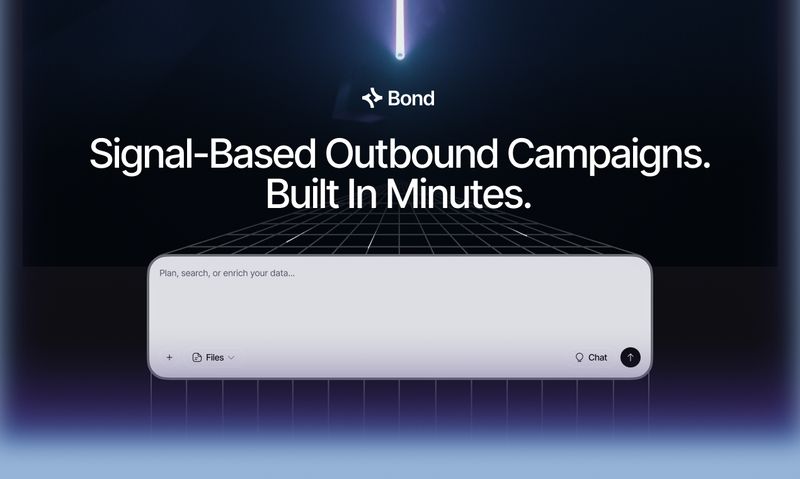 Bond

Signal-Based Outbound Campaigns. Built In Minutes.

Plan, search, or enrich your data...

+ Files

Chat